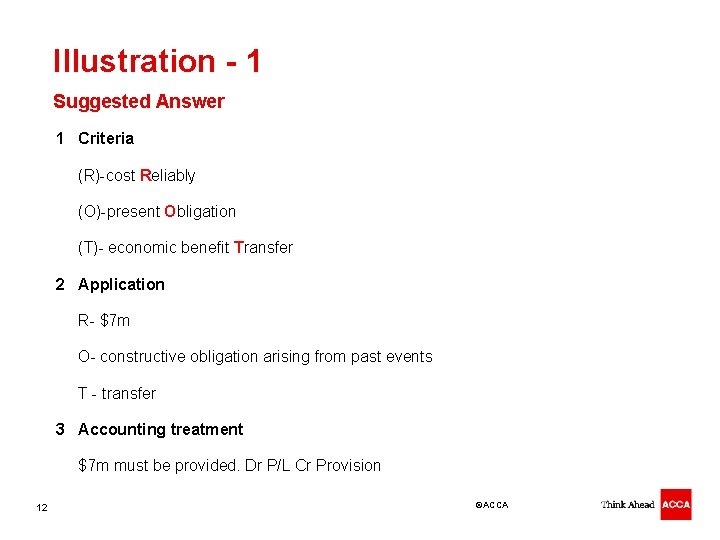 Illustration - 1

Suggested Answer

1 Criteria

(R)-cost Reliably

(O)-present Obligation

(T)- economic benefit Transfer

2 Application

R- \$7m

O- constructive obligation arising from past events

T - transfer

3 Accounting treatment

\$7m must be provided. Dr P/L Cr Provision

12

©ACCA

Think Ahead ACCA